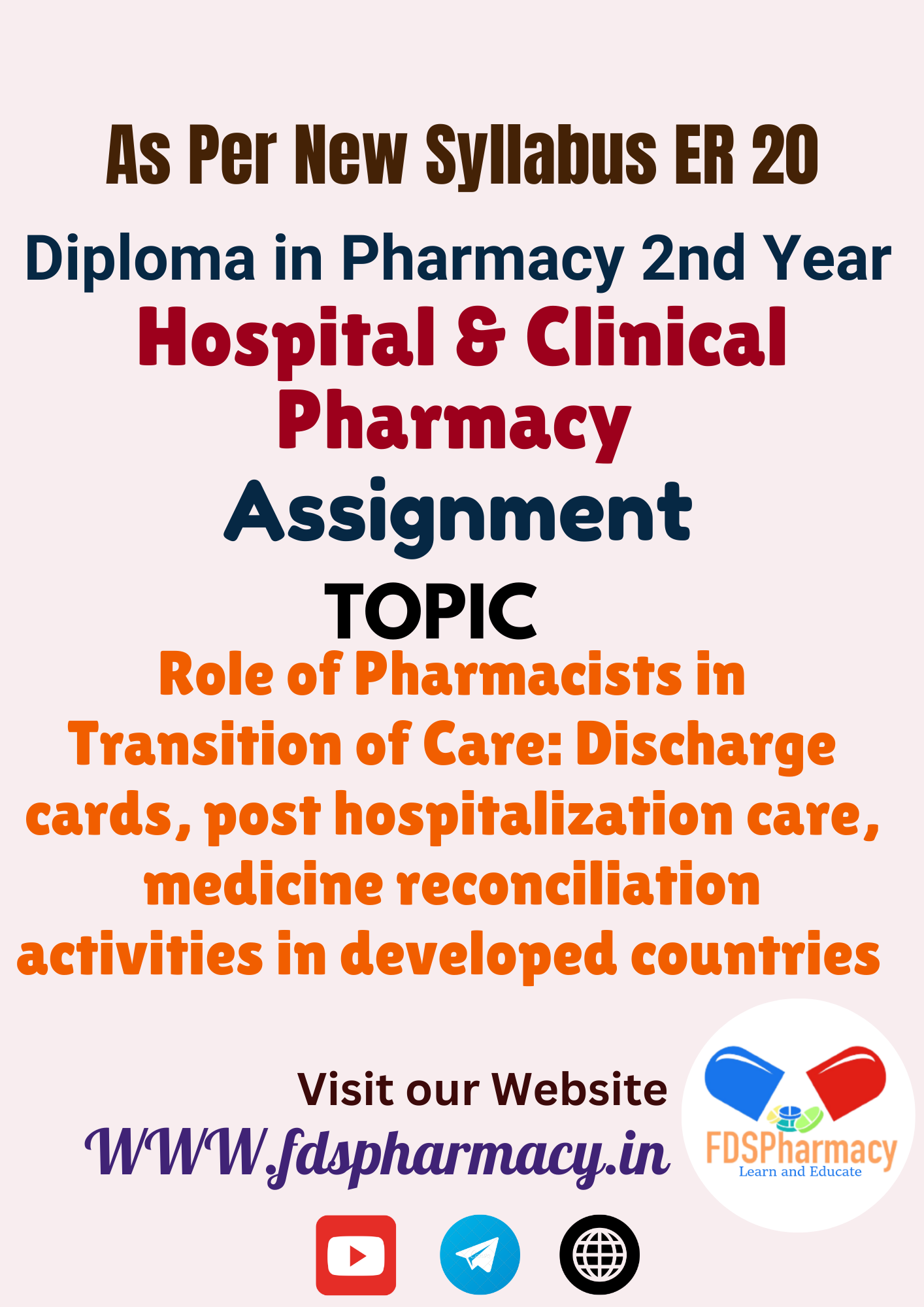 As Per New Syllabus ER 20

Diploma in Pharmacy 2nd Year

Hospital & Clinical Pharmacy

Assignment

TOPIC

Role of Pharmacists in Transition of Care: Discharge cards, post hospitalization care, medicine reconciliation activities in developed countries

Visit our Website

WWW.fdspharmacy.in

FDSPharmacy
Learn and Educate